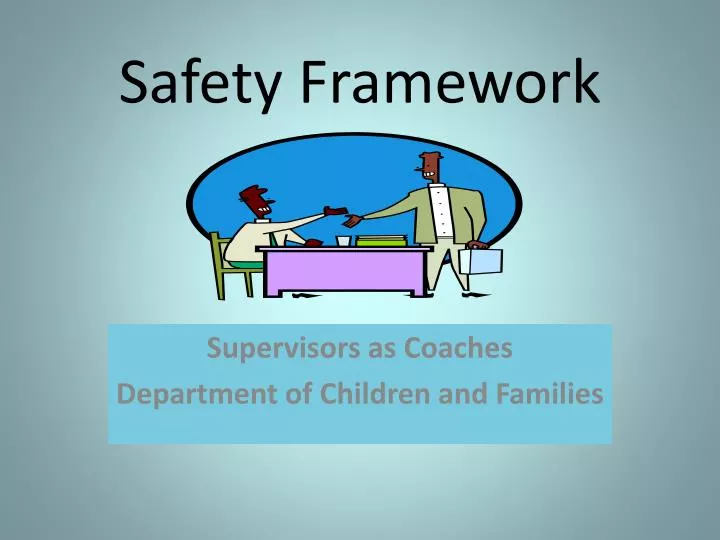 Safety Framework

Supervisors as Coaches
Department of Children and Families